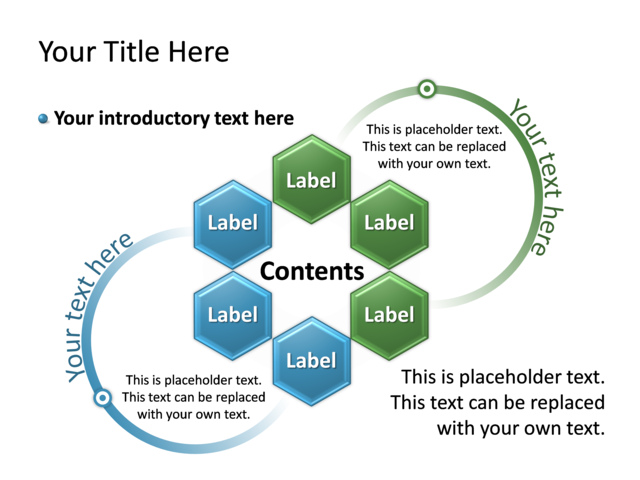 Your Title Here

Your introductory text here

This is placeholder text. This text can be replaced with your own text.

Your text here

Label

Label

Label

Contents

Label

Label

Label

Your text here

This is placeholder text. This text can be replaced with your own text.

This is placeholder text. This text can be replaced with your own text.